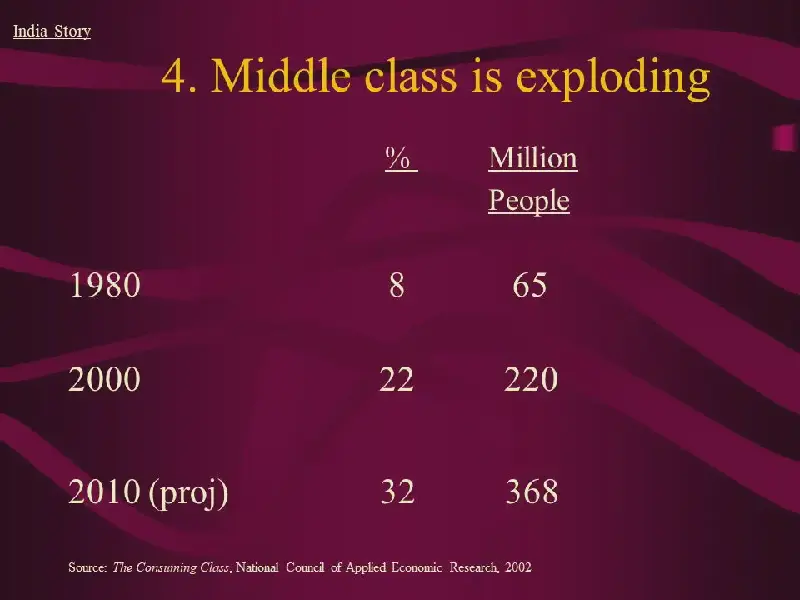 India Story

4. Middle class is exploding

| | % | Million People |
|---|---|---|
| 1980 | 8 | 65 |
| 2000 | 22 | 220 |
| 2010 (proj) | 32 | 368 |

Source: The Consuming Class, National Council of Applied Economic Research, 2002